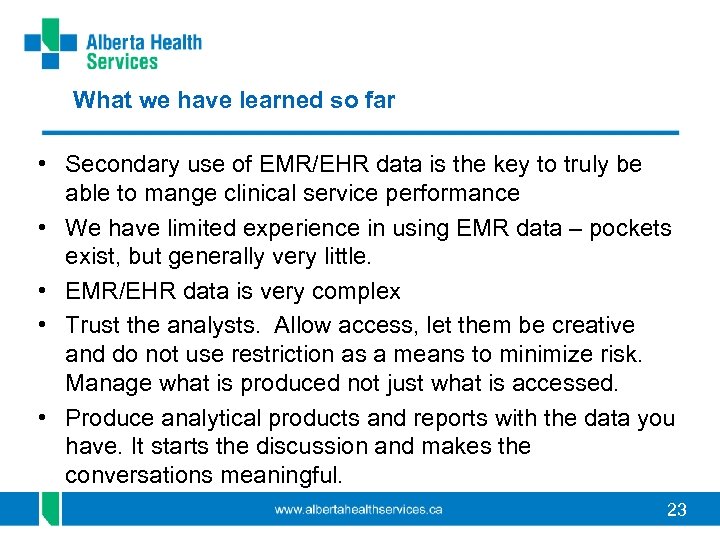 Alberta Health Services

What we have learned so far

• Secondary use of EMR/EHR data is the key to truly be able to mange clinical service performance
• We have limited experience in using EMR data – pockets exist, but generally very little.
• EMR/EHR data is very complex
• Trust the analysts. Allow access, let them be creative and do not use restriction as a means to minimize risk. Manage what is produced not just what is accessed.
• Produce analytical products and reports with the data you have. It starts the discussion and makes the conversations meaningful.

www.albertahealthservices.ca

23